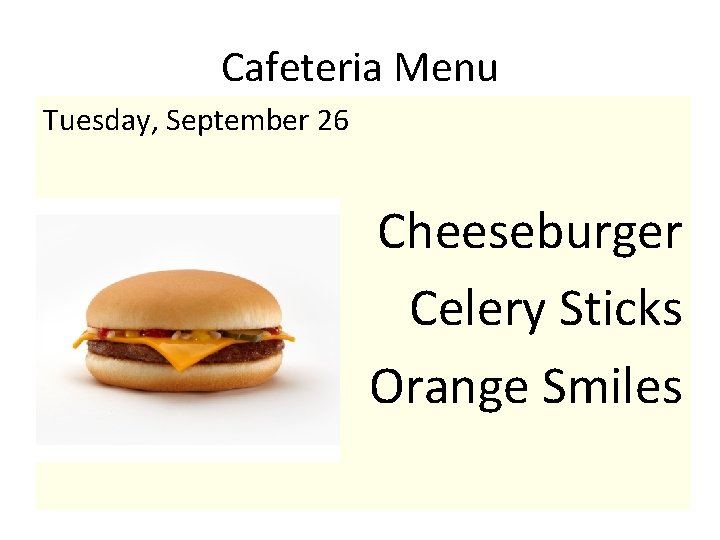 Cafeteria Menu

Tuesday, September 26

Cheeseburger

Celery Sticks

Orange Smiles